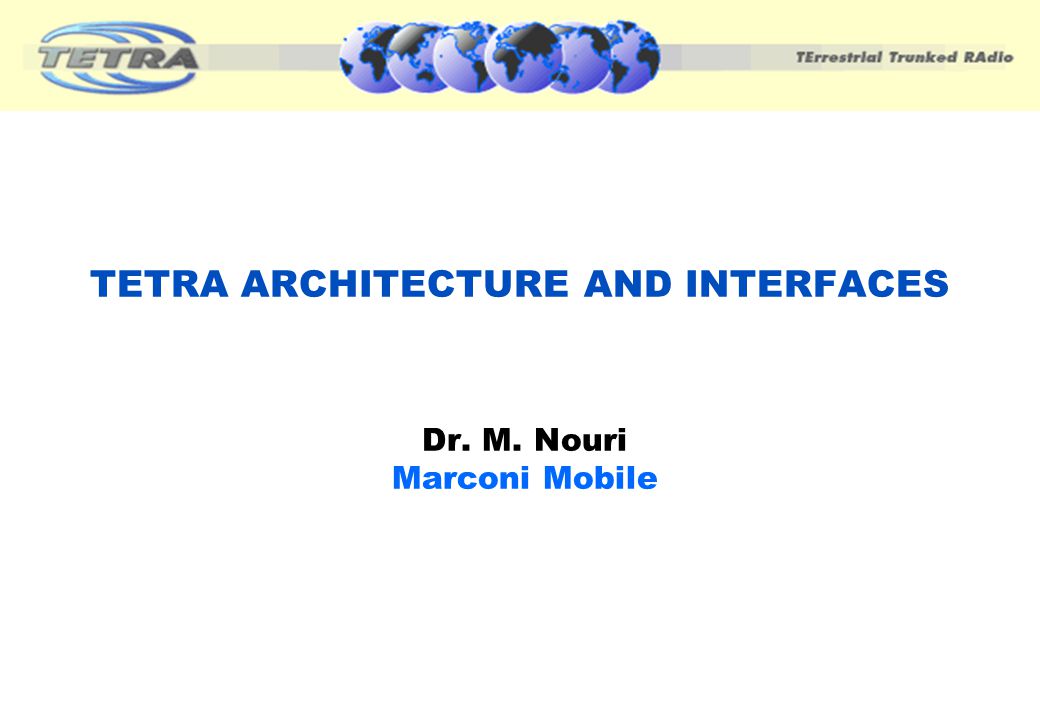 TETRA

TErrestrial Trunked RAdio

TETRA ARCHITECTURE AND INTERFACES

Dr. M. Nouri
Marconi Mobile